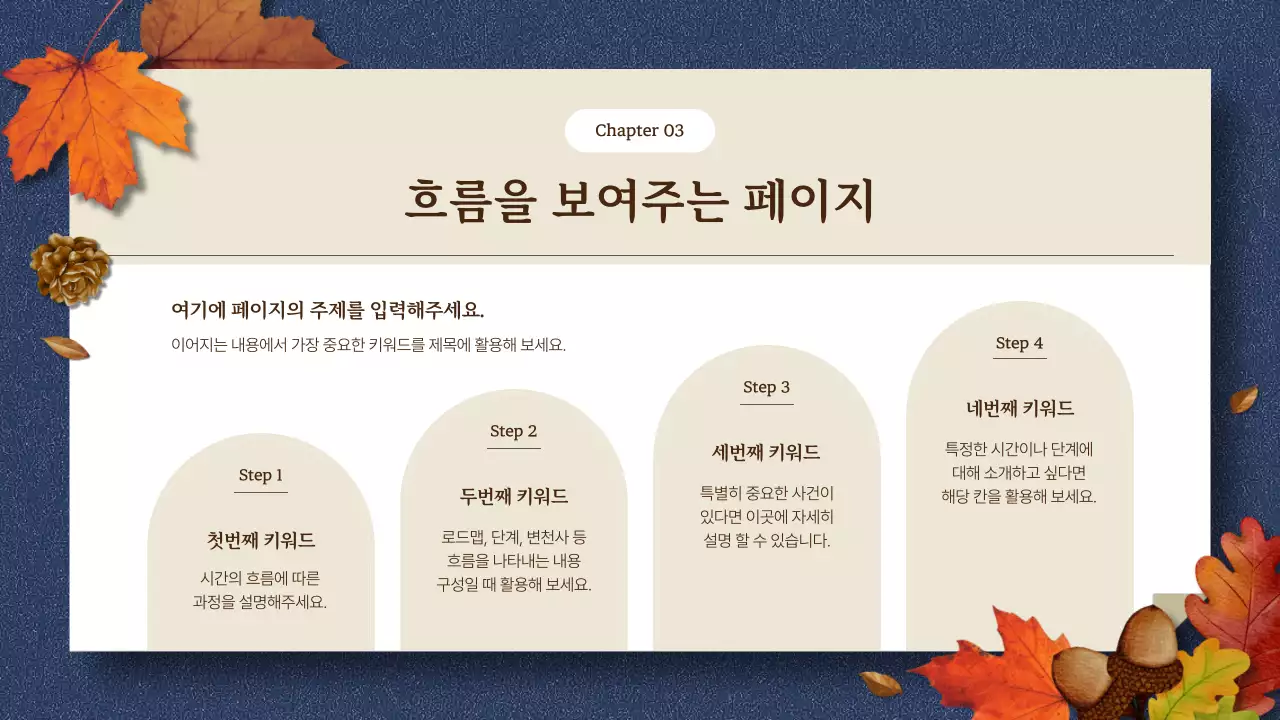 Chapter 03

흐름을 보여주는 페이지

여기에 페이지의 주제를 입력해주세요.

이어지는 내용에서 가장 중요한 키워드를 제목에 활용해 보세요.

Step 1

첫번째 키워드

시간의 흐름에 따른 과정을 설명해주세요.

Step 2

두번째 키워드

로드맵, 단계, 변천사 등 흐름을 나타내는 내용 구성일 때 활용해 보세요.

Step 3

세번째 키워드

특별히 중요한 사건이 있다면 이곳에 자세히 설명 할 수 있습니다.

Step 4

네번째 키워드

특정한 시간이나 단계에 대해 소개하고 싶다면 해당 칸을 활용해 보세요.